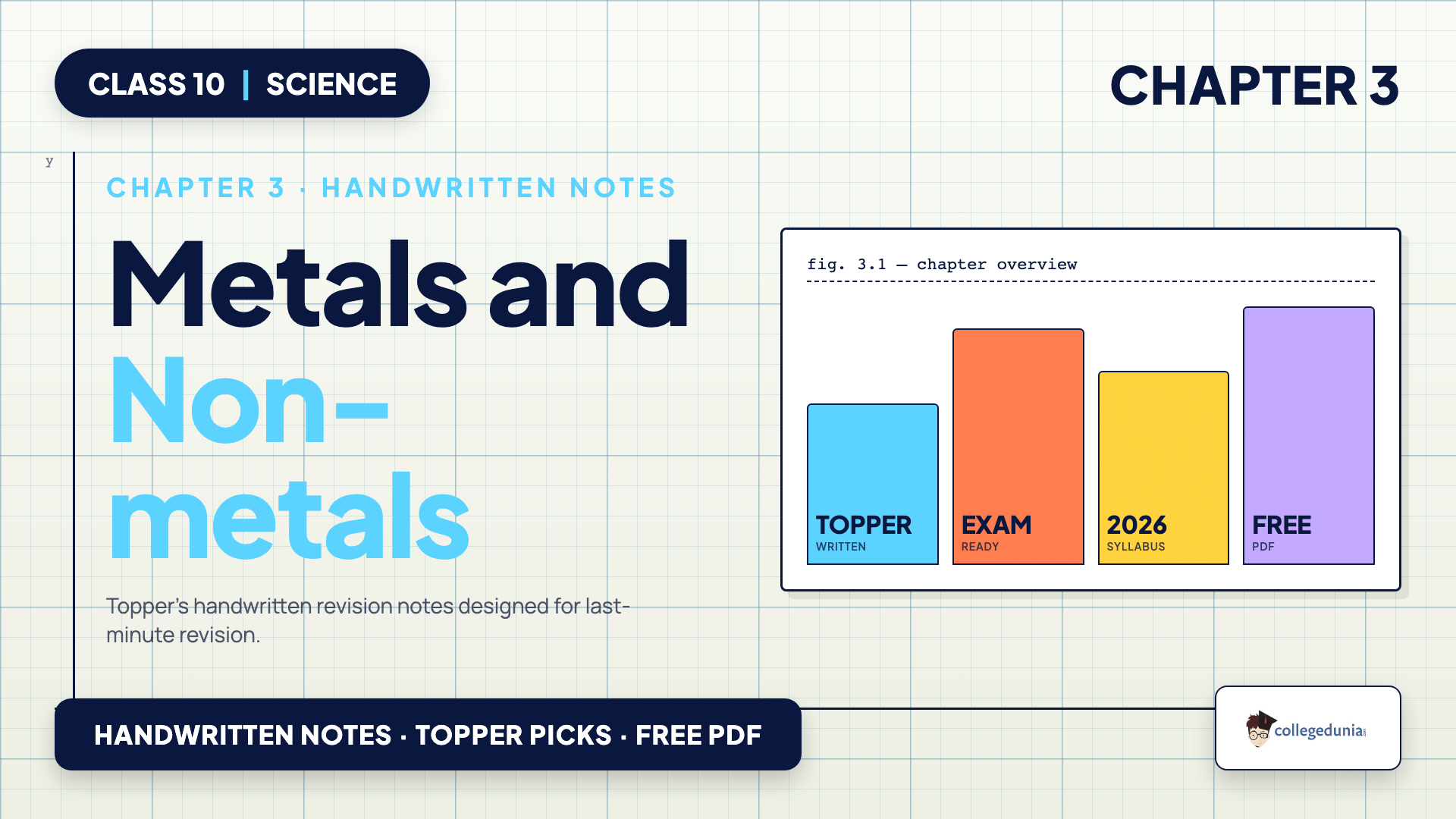 CLASS 10 | SCIENCE

CHAPTER 3

y

CHAPTER 3 · HANDWRITTEN NOTES

Metals and Non-metals

Topper's handwritten revision notes designed for last-minute revision.

fig. 3.1 — chapter overview

TOPPER
WRITTEN

EXAM
READY

2026
SYLLABUS

FREE
PDF

HANDWRITTEN NOTES · TOPPER PICKS · FREE PDF

collegedunia